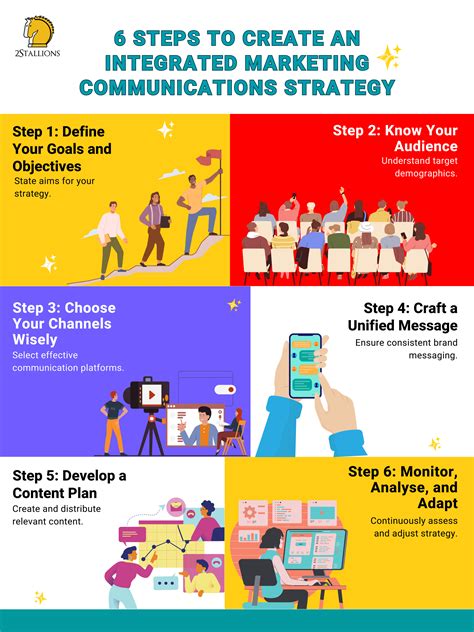 2STALLIONS

6 STEPS TO CREATE AN INTEGRATED MARKETING COMMUNICATIONS STRATEGY

Step 1: Define Your Goals and Objectives
State aims for your strategy.

Step 2: Know Your Audience
Understand target demographics.

Step 3: Choose Your Channels Wisely
Select effective communication platforms.

Step 4: Craft a Unified Message
Ensure consistent brand messaging.

Step 5: Develop a Content Plan
Create and distribute relevant content.

Step 6: Monitor, Analyse, and Adapt
Continuously assess and adjust strategy.